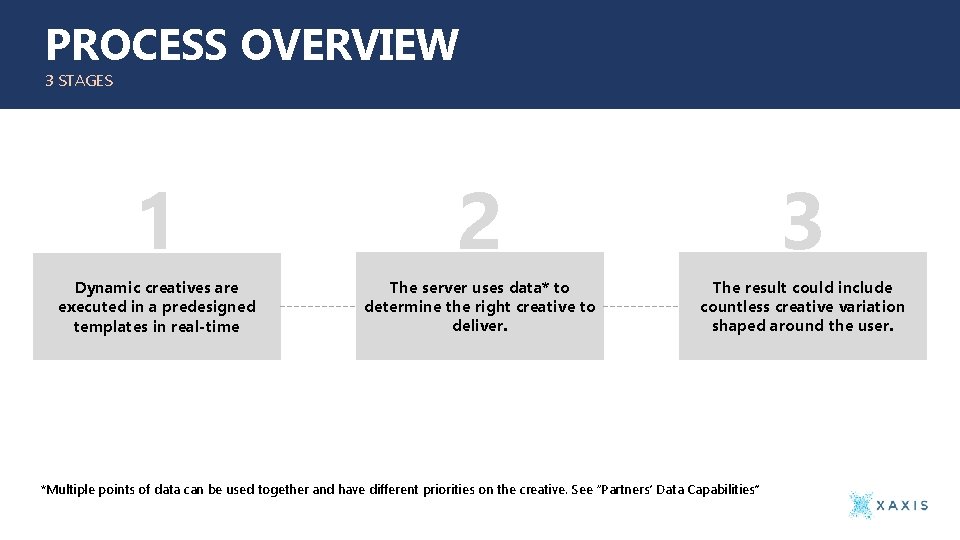 PROCESS OVERVIEW
3 STAGES

1

Dynamic creatives are executed in a predesigned templates in real-time

2

The server uses data* to determine the right creative to deliver.

3

The result could include countless creative variation shaped around the user.

*Multiple points of data can be used together and have different priorities on the creative. See "Partners' Data Capabilities"

XAXIS